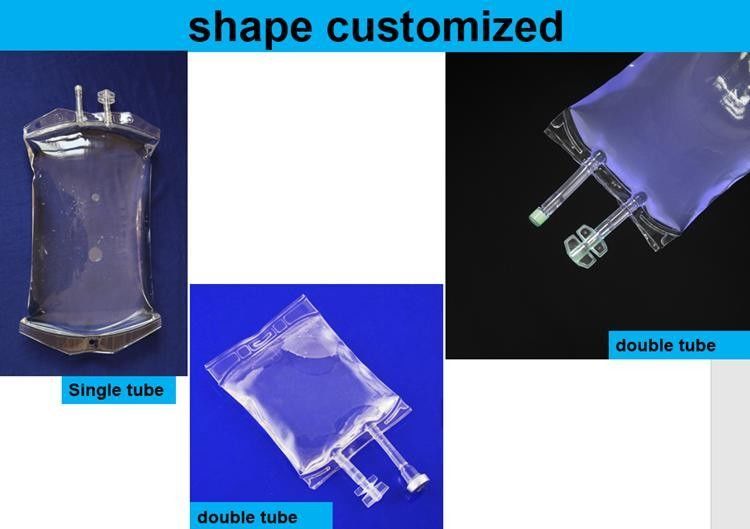 shape customized

Single tube

double tube

double tube